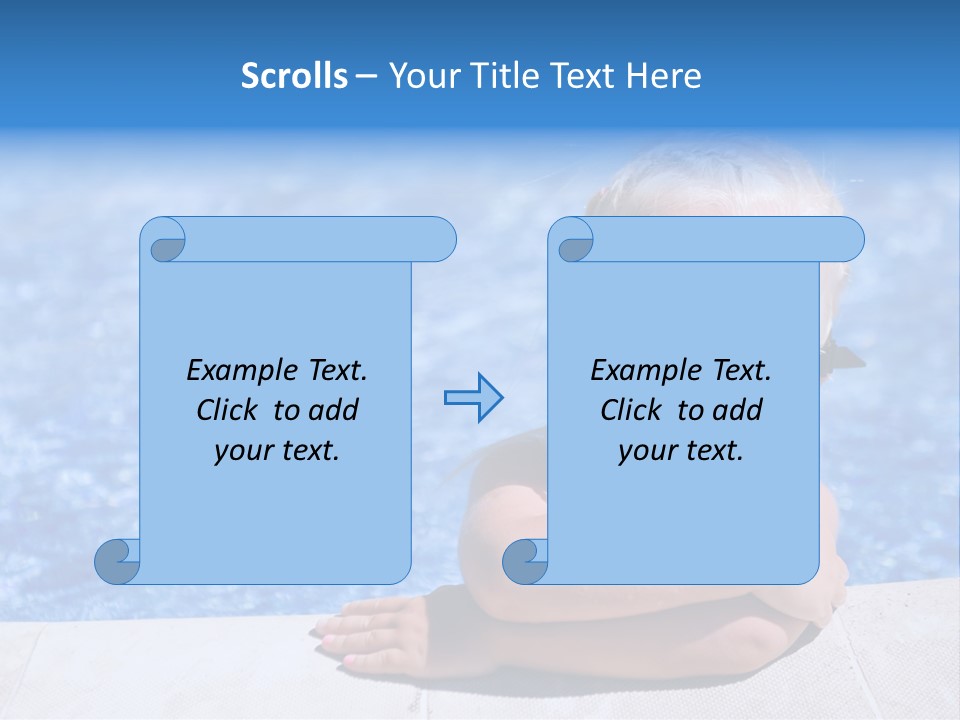 Scrolls – Your Title Text Here

Example Text. Click to add your text.

Example Text. Click to add your text.